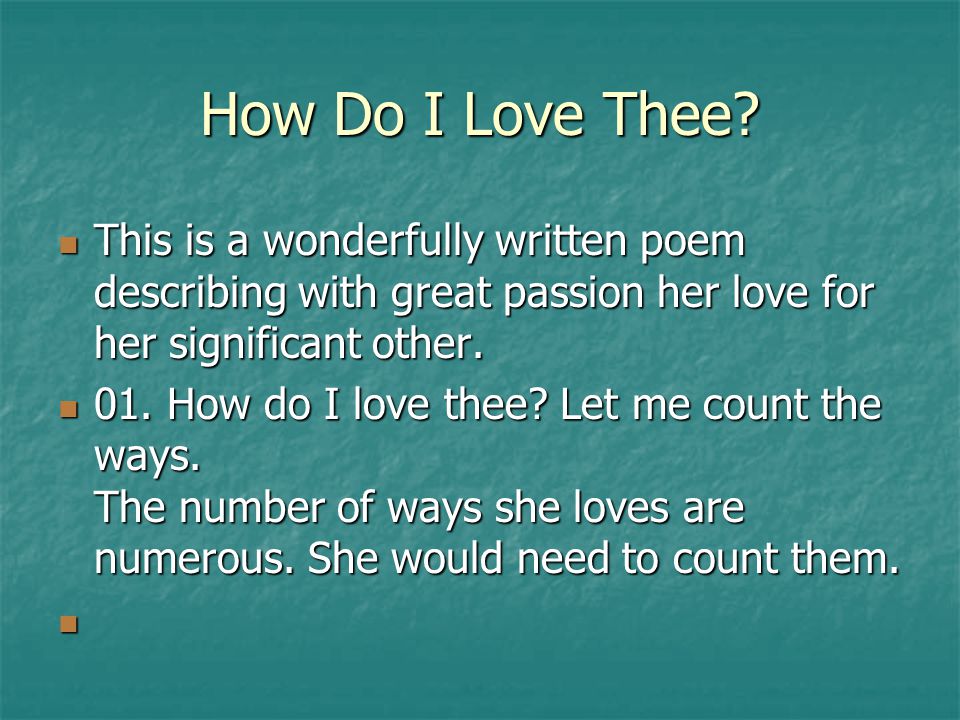 How Do I Love Thee?

This is a wonderfully written poem describing with great passion her love for her significant other.

01. How do I love thee? Let me count the ways.
The number of ways she loves are numerous. She would need to count them.